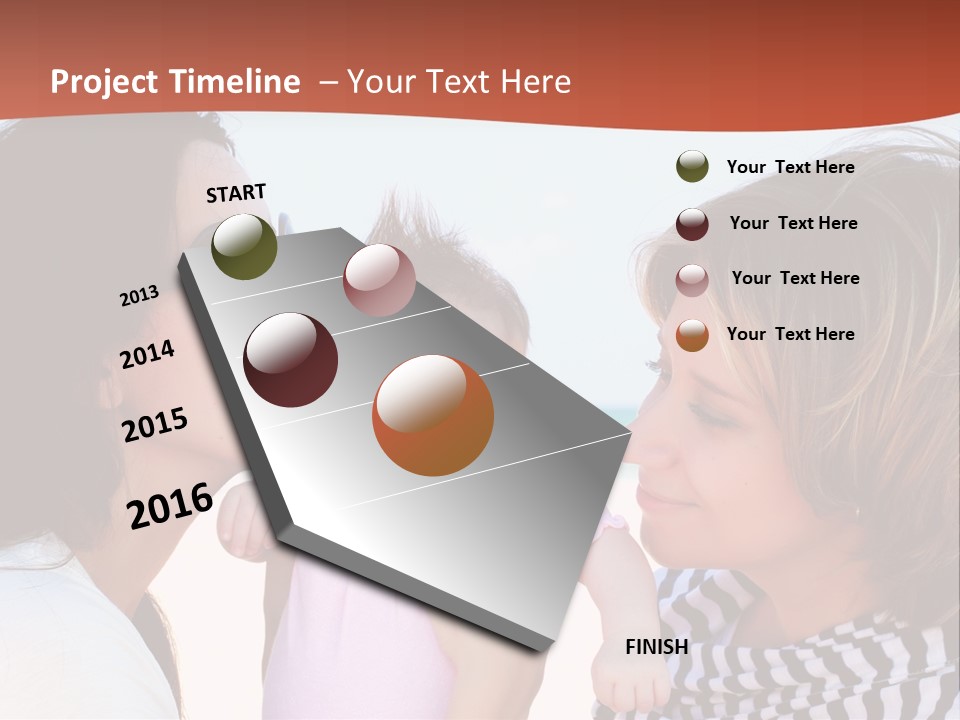 Project Timeline – Your Text Here

START

2013

2014

2015

2016

FINISH

Your Text Here

Your Text Here

Your Text Here

Your Text Here